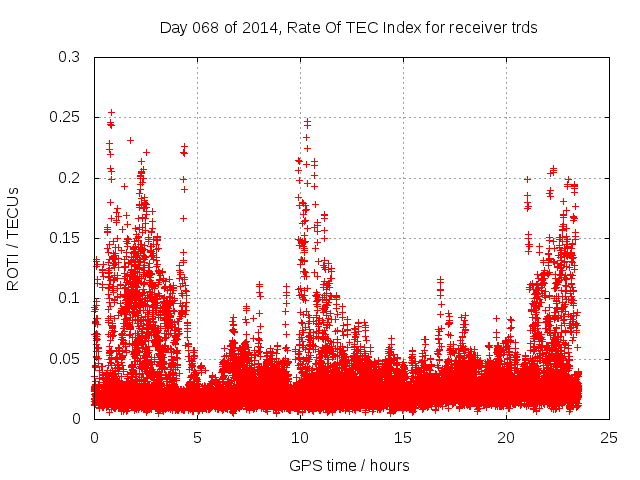 Day 068 of 2014, Rate Of TEC Index for receiver trds

ROTI / TECUs

0.3
0.25
0.2
0.15
0.1
0.05
0

0
5
10
15
20
25

GPS time / hours